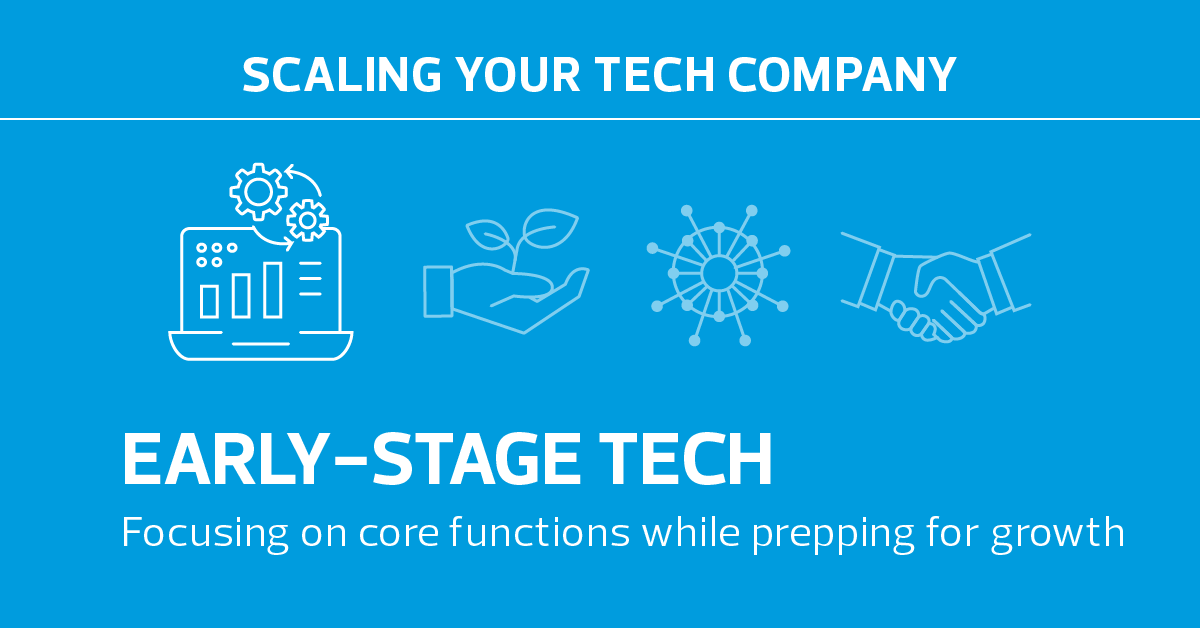 SCALING YOUR TECH COMPANY

EARLY-STAGE TECH

Focusing on core functions while prepping for growth